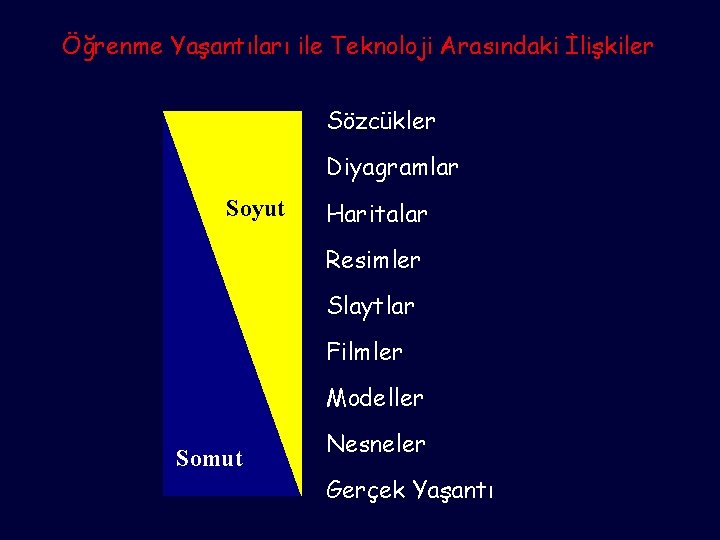 Öğrenme Yaşantıları ile Teknoloji Arasındaki İlişkiler

Soyut

Somut

Sözcükler

Diyagramlar

Haritalar

Resimler

Slaytlar

Filmler

Modeller

Nesneler

Gerçek Yaşantı